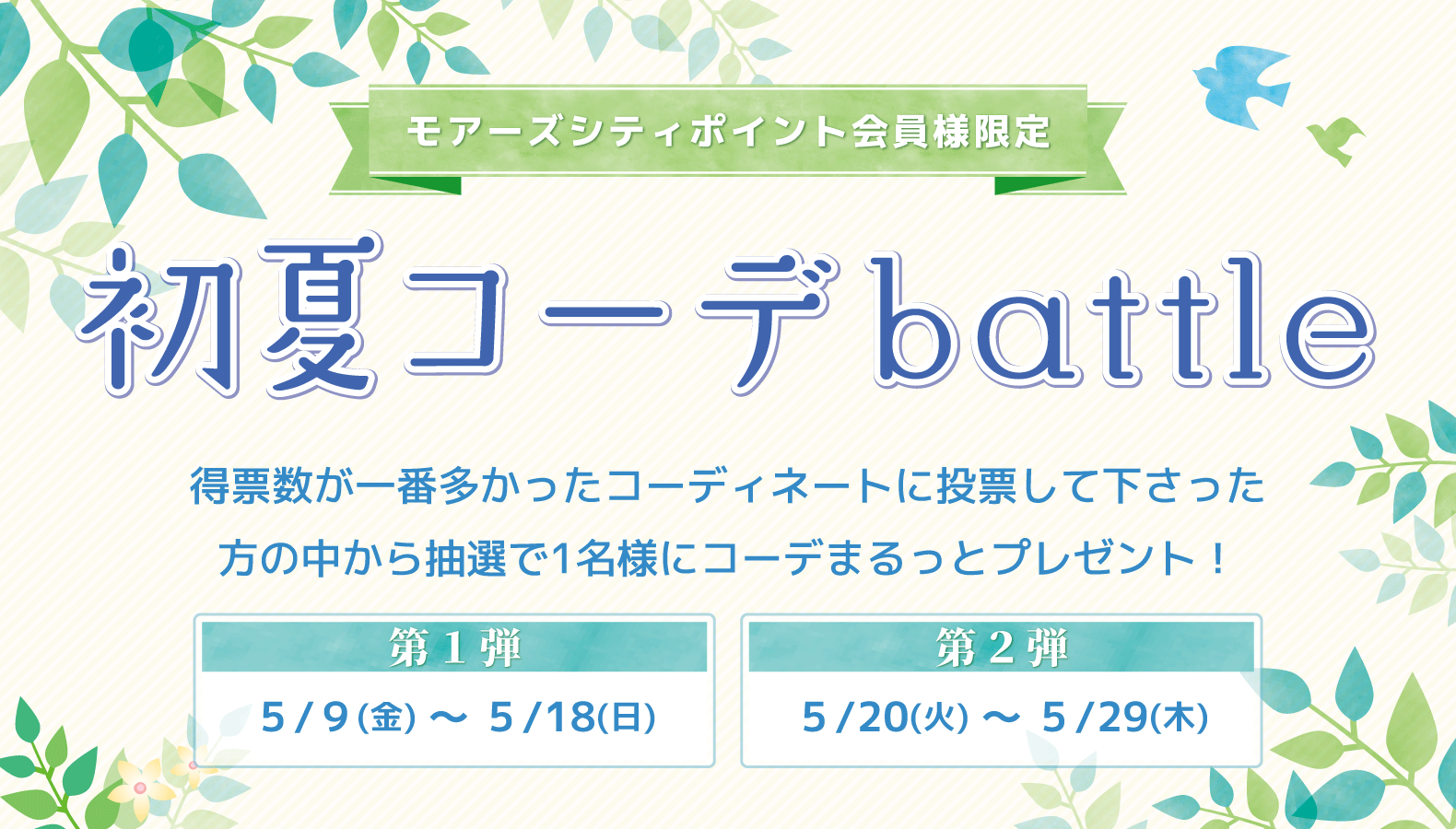 モアーズシティポイント会員様限定

初夏コーデbattle

得票数が一番多かったコーディネートに投票して下さった方の中から抽選で1名様にコーデまるっとプレゼント！

第１弾

5/9(金) ～ 5/18(日)

第２弾

5/20(火) ～ 5/29(木)